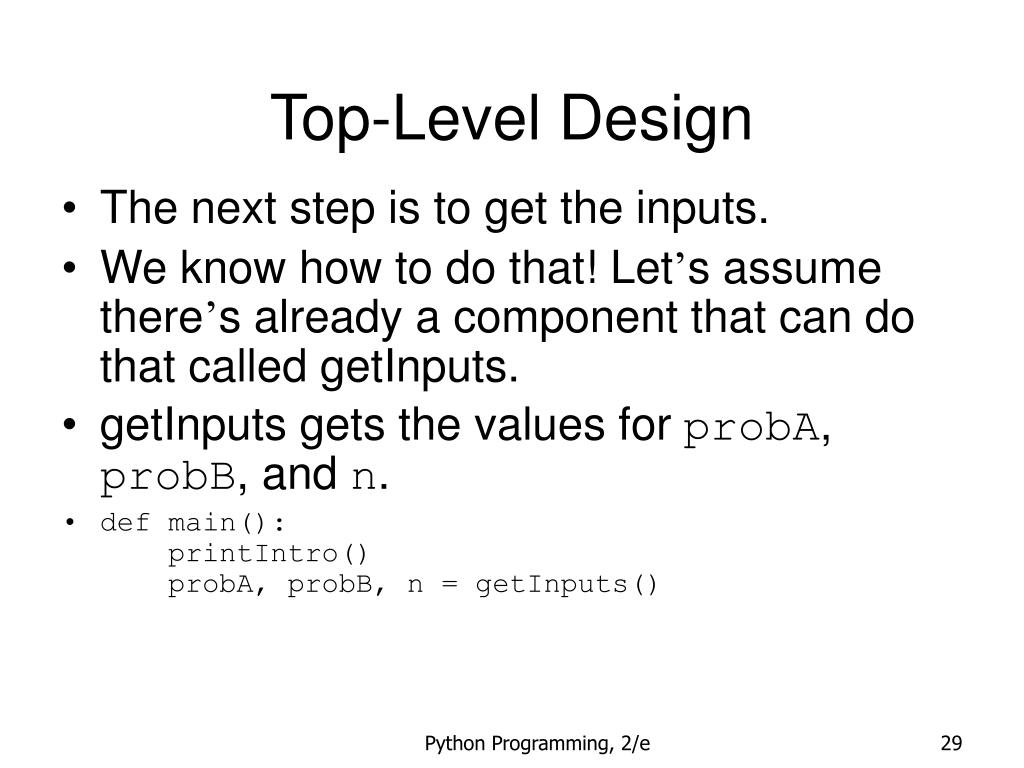 Top-Level Design

• The next step is to get the inputs.
• We know how to do that! Let’s assume there’s already a component that can do that called getInputs.
• getInputs gets the values for probA, probB, and n.
• def main():
    printIntro()
    probA, probB, n = getInputs()

Python Programming, 2/e

29